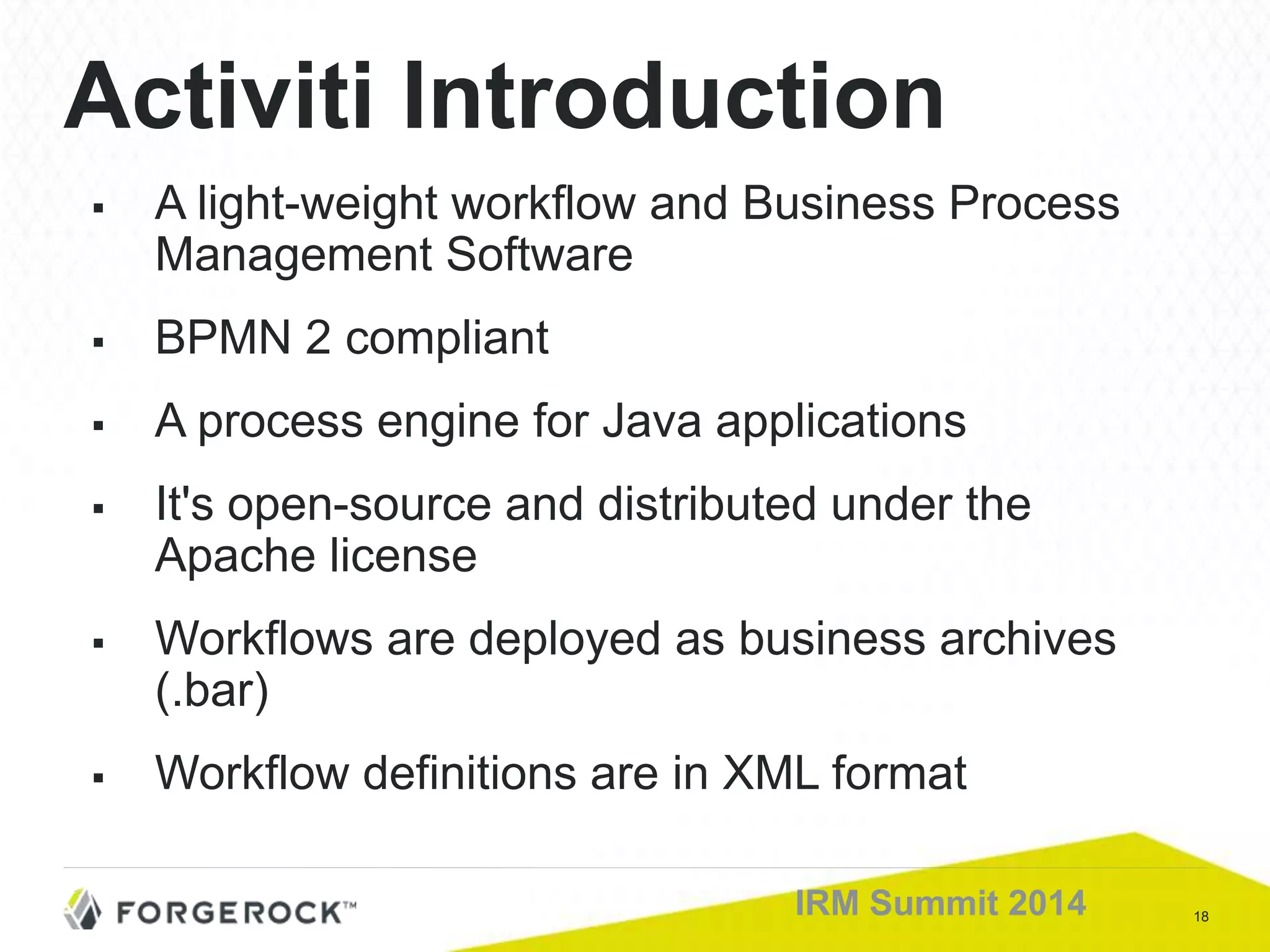 Activiti Introduction

▪ A light-weight workflow and Business Process Management Software

▪ BPMN 2 compliant

▪ A process engine for Java applications

▪ It's open-source and distributed under the Apache license

▪ Workflows are deployed as business archives (.bar)

▪ Workflow definitions are in XML format

FORGEROCK™

IRM Summit 2014

18